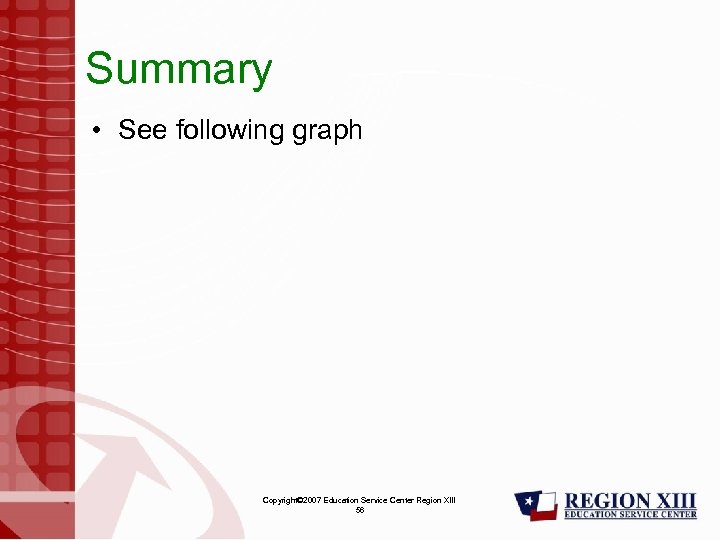 Summary

• See following graph

Copyright©2007 Education Service Center Region XIII
58

REGION XIII
EDUCATION SERVICE CENTER